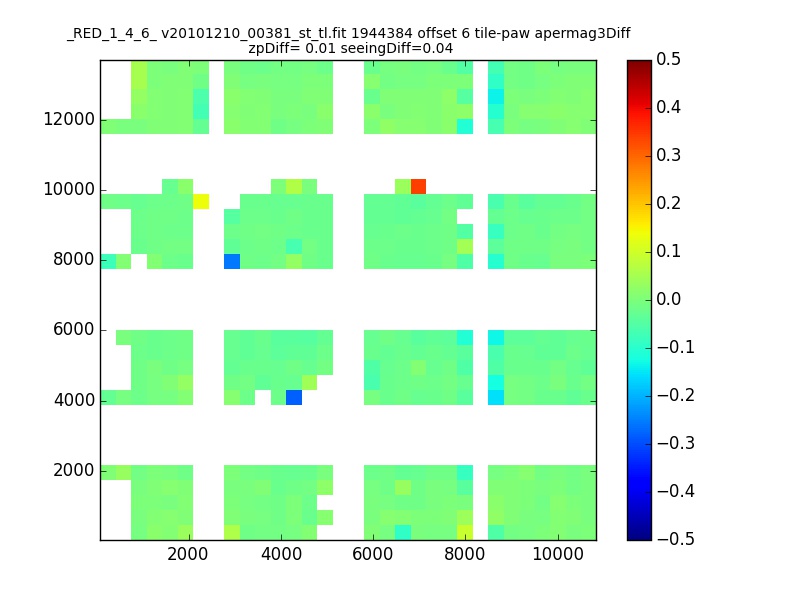 _RED_1_4_6_ v20101210_00381_st_tl.fit 1944384 offset 6 tile-paw apermag3Diff
zpDiff= 0.01 seeingDiff=0.04

12000
10000
8000
6000
4000
2000

2000 4000 6000 8000 10000

0.5
0.4
0.3
0.2
0.1
0.0
−0.1
−0.2
−0.3
−0.4
−0.5